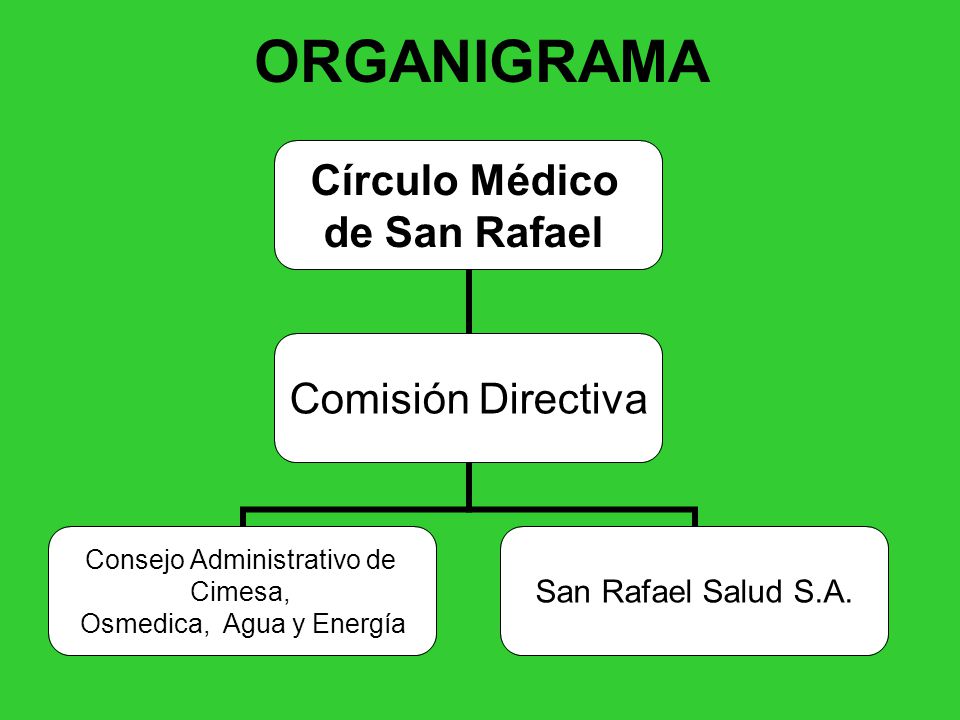 ORGANIGRAMA

Círculo Médico de San Rafael

Comisión Directiva

Consejo Administrativo de Cimesa, Osmedica, Agua y Energía

San Rafael Salud S.A.